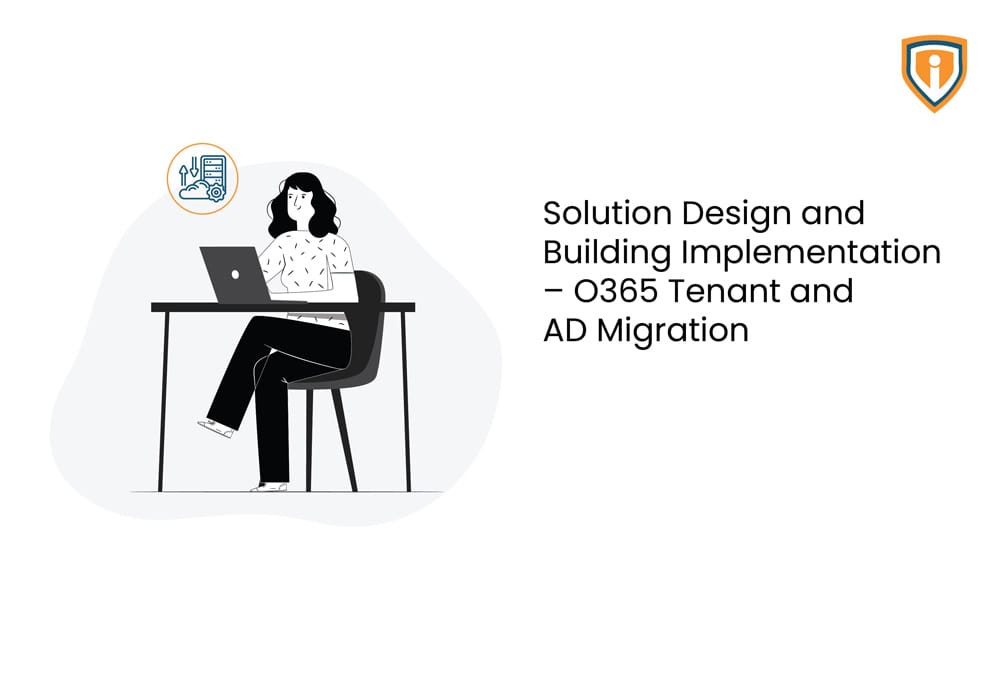 Solution Design and Building Implementation – O365 Tenant and AD Migration